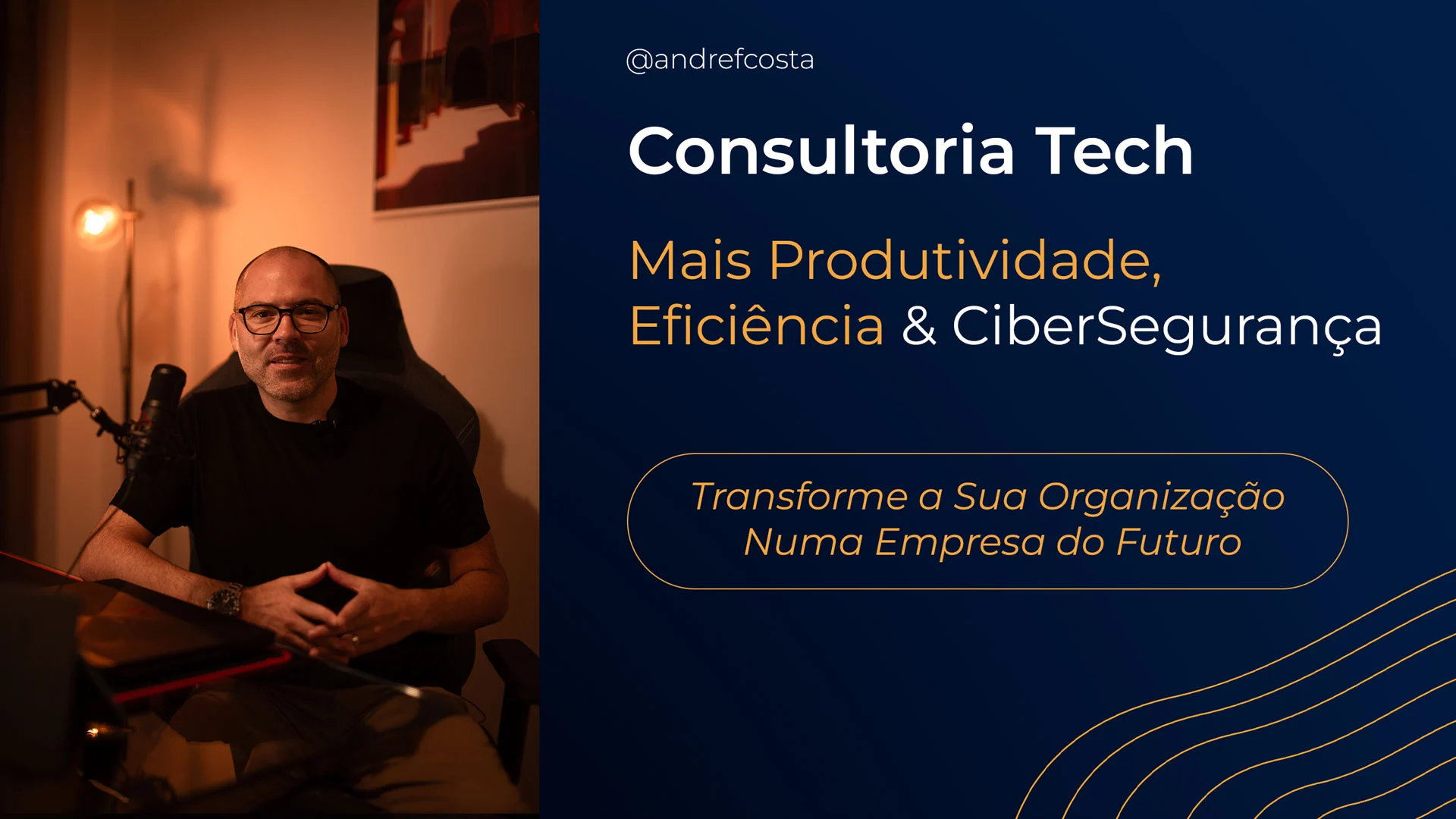 @andrefcosta

Consultoria Tech

Mais Produtividade, Eficiência & CiberSegurança

Transforme a Sua Organização Numa Empresa do Futuro